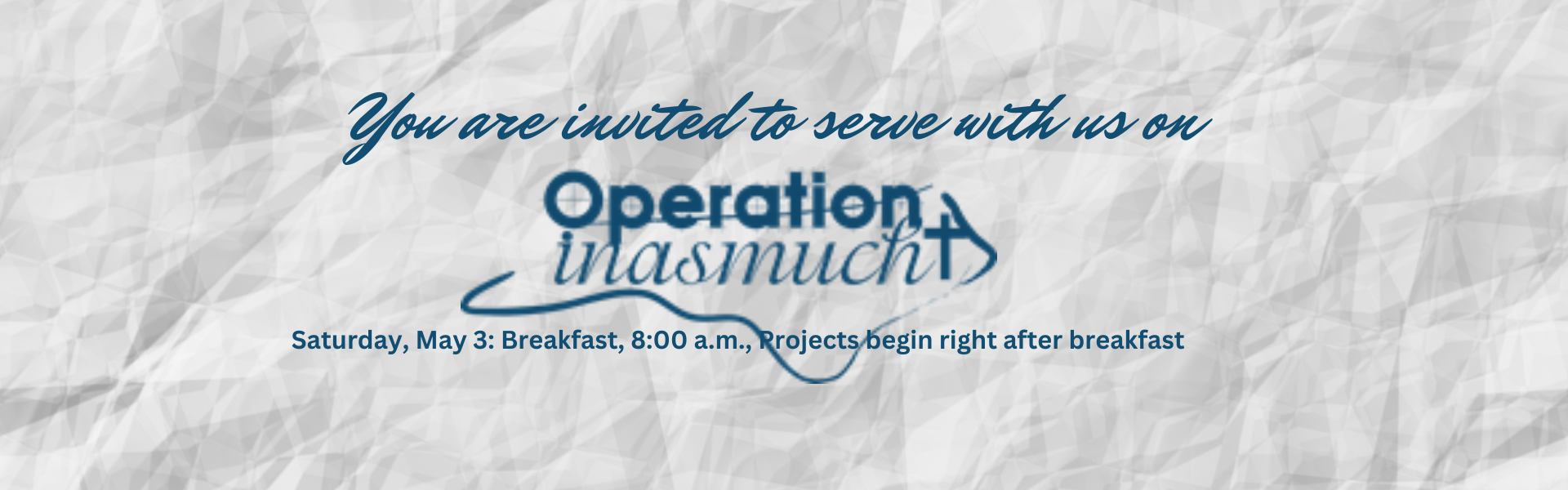 You are invited to serve with us on

Operation
inasmuch

Saturday, May 3: Breakfast, 8:00 a.m., Projects begin right after breakfast